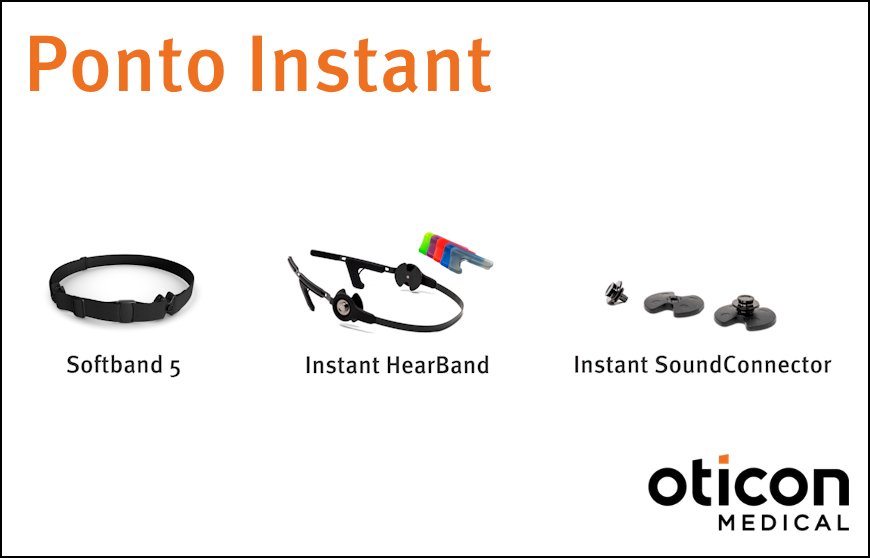 Ponto Instant

Softband 5

Instant HearBand

Instant SoundConnector

oticon
MEDICAL